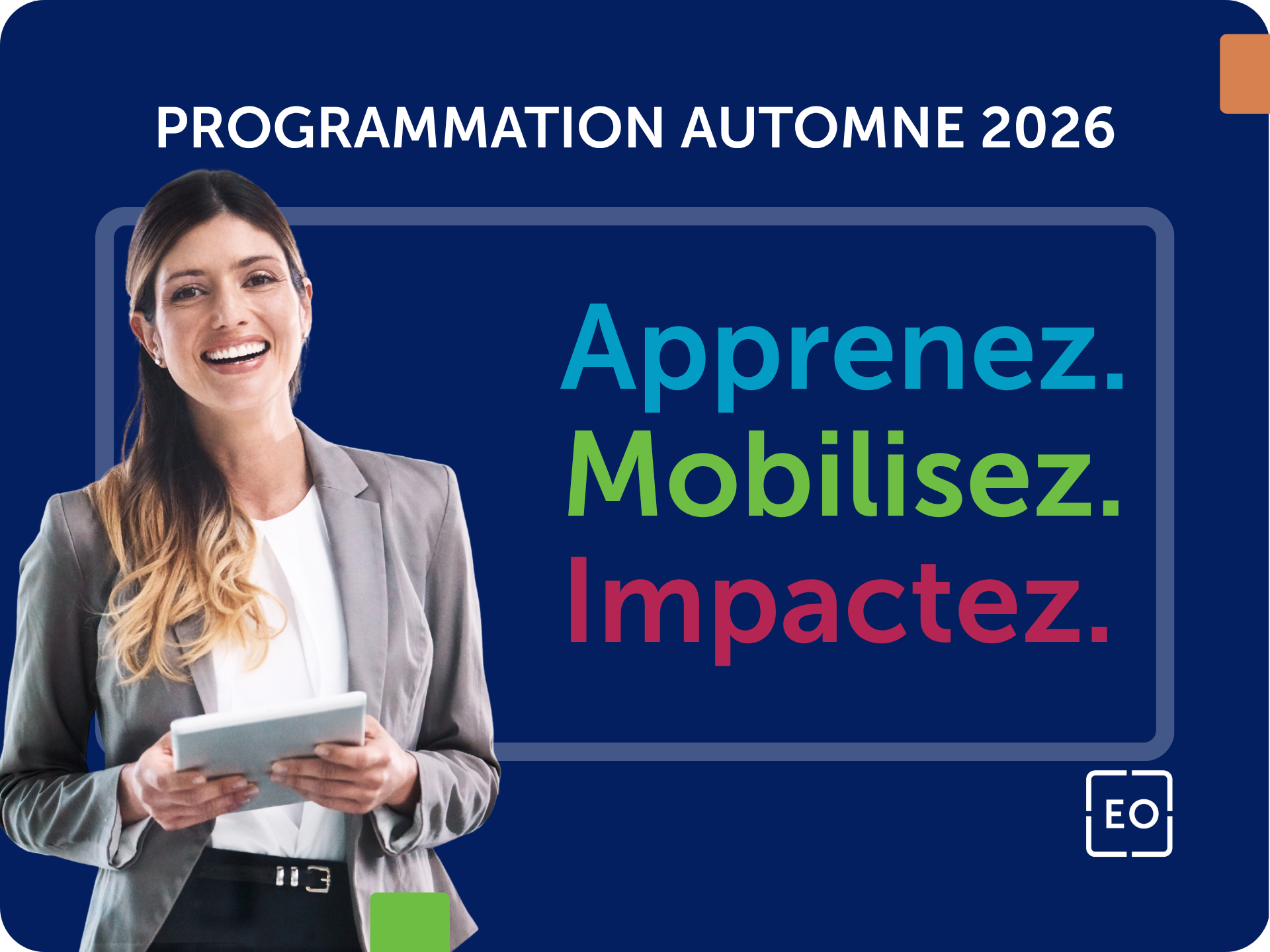 PROGRAMMATION AUTOMNE 2026

Apprenez.
Mobilisez.
Impactez.

EO